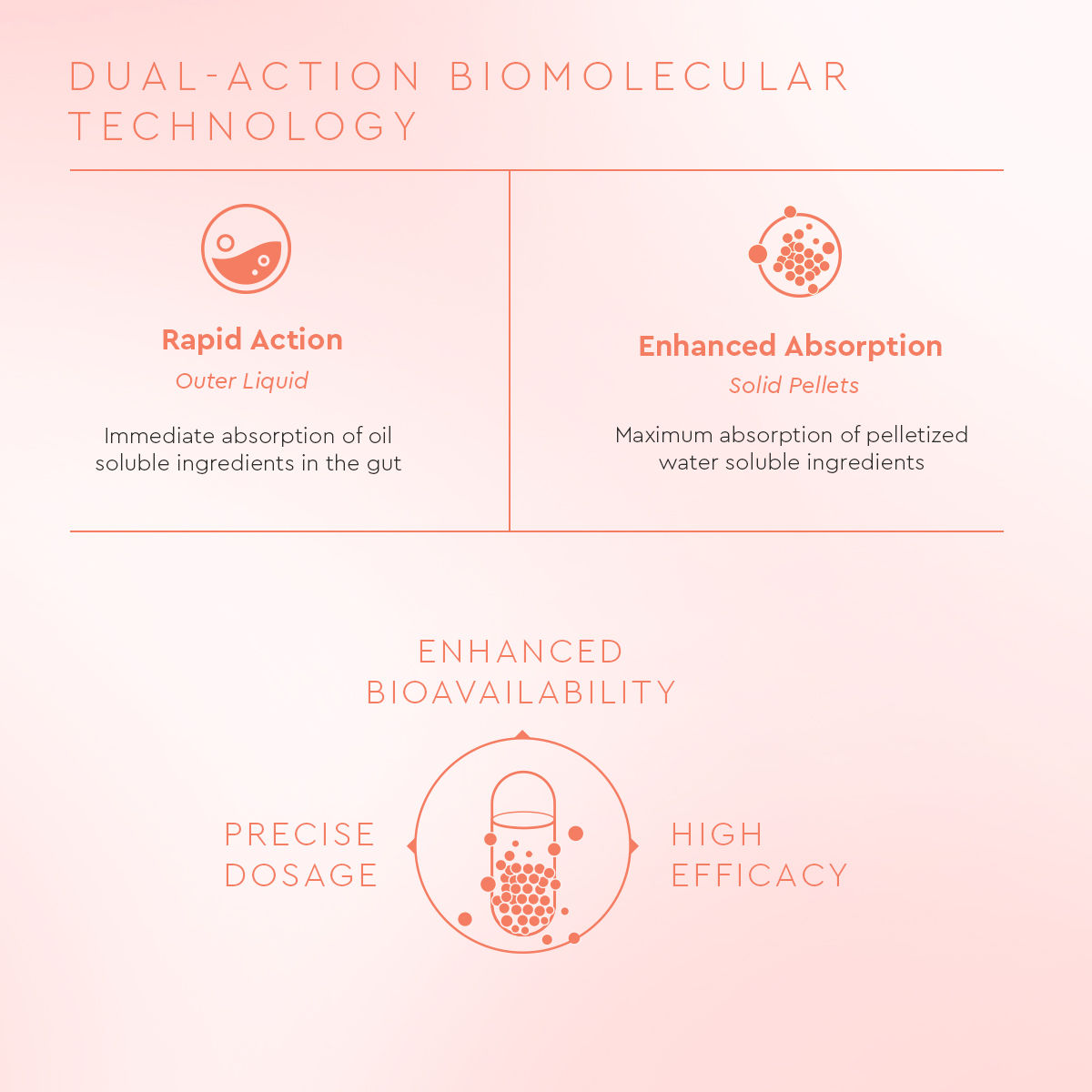 DUAL-ACTION BIOMOLECULAR TECHNOLOGY

Rapid Action
Outer Liquid

Immediate absorption of oil soluble ingredients in the gut

Enhanced Absorption
Solid Pellets

Maximum absorption of pelletized water soluble ingredients

ENHANCED BIOAVAILABILITY

PRECISE DOSAGE

HIGH EFFICACY